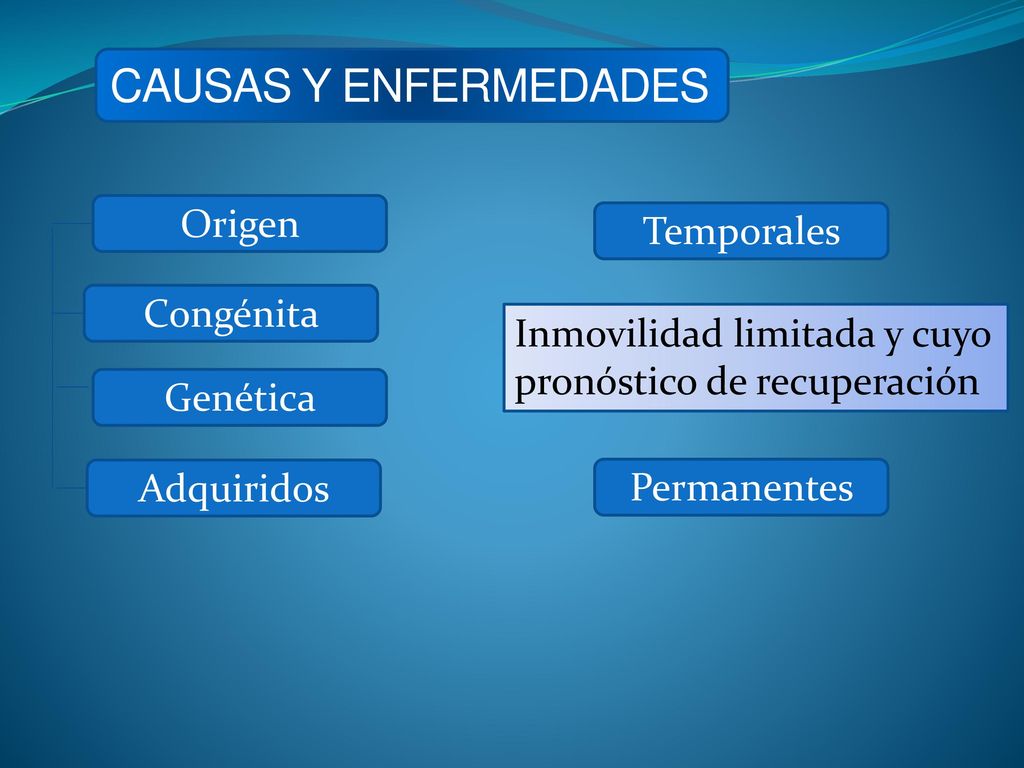 CAUSAS Y ENFERMEDADES

Origen

Congénita

Genética

Adquiridos

Temporales

Inmovilidad limitada y cuyo pronóstico de recuperación

Permanentes